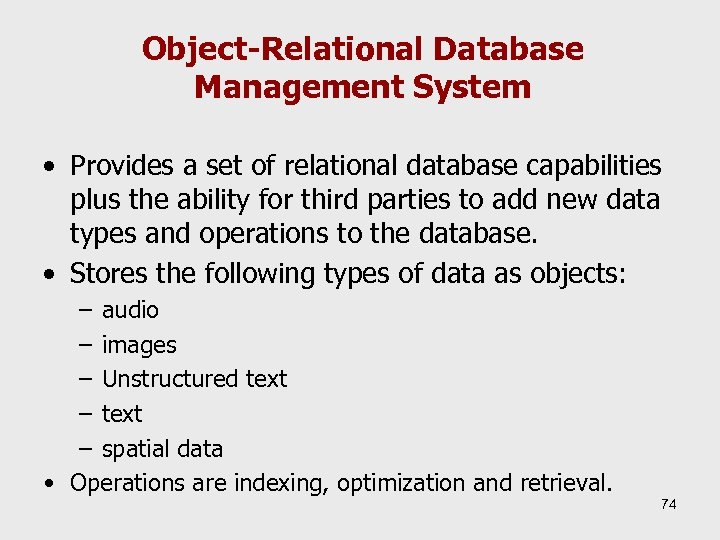 Object-Relational Database Management System

• Provides a set of relational database capabilities plus the ability for third parties to add new data types and operations to the database.
• Stores the following types of data as objects:
– audio
– images
– Unstructured text
– text
– spatial data
• Operations are indexing, optimization and retrieval.

74